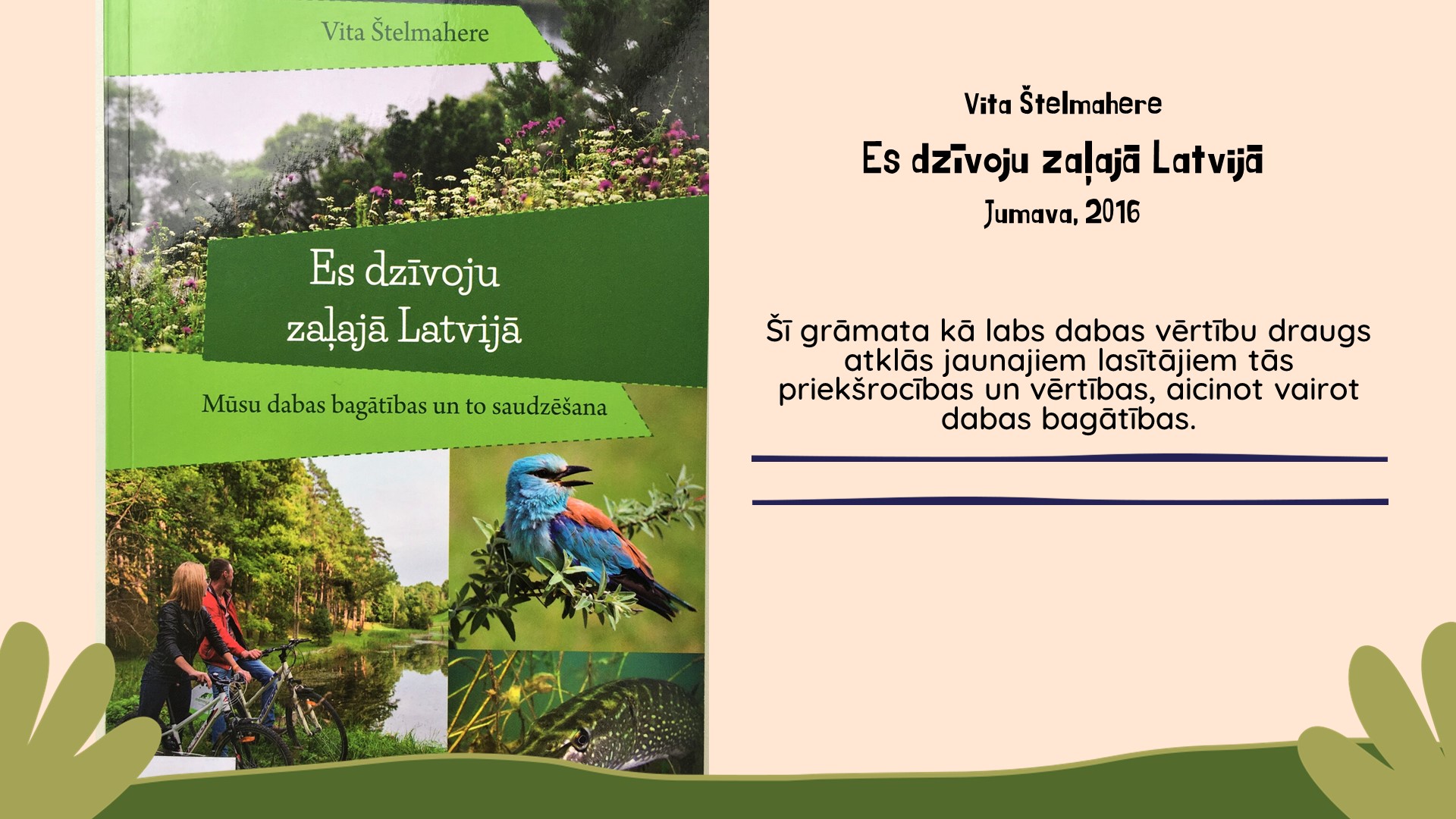 Vita Štelmahere

Es dzīvoju zaļajā Latvijā

Mūsu dabas bagātības un to saudzēšana

Vita Štelmahere

Es dzīvoju zaļajā Latvijā

Jumava, 2016

Šī grāmata kā labs dabas vērtību draugs atklās jaunajiem lasītājiem tās priekšrocības un vērtības, aicinot vairot dabas bagātības.